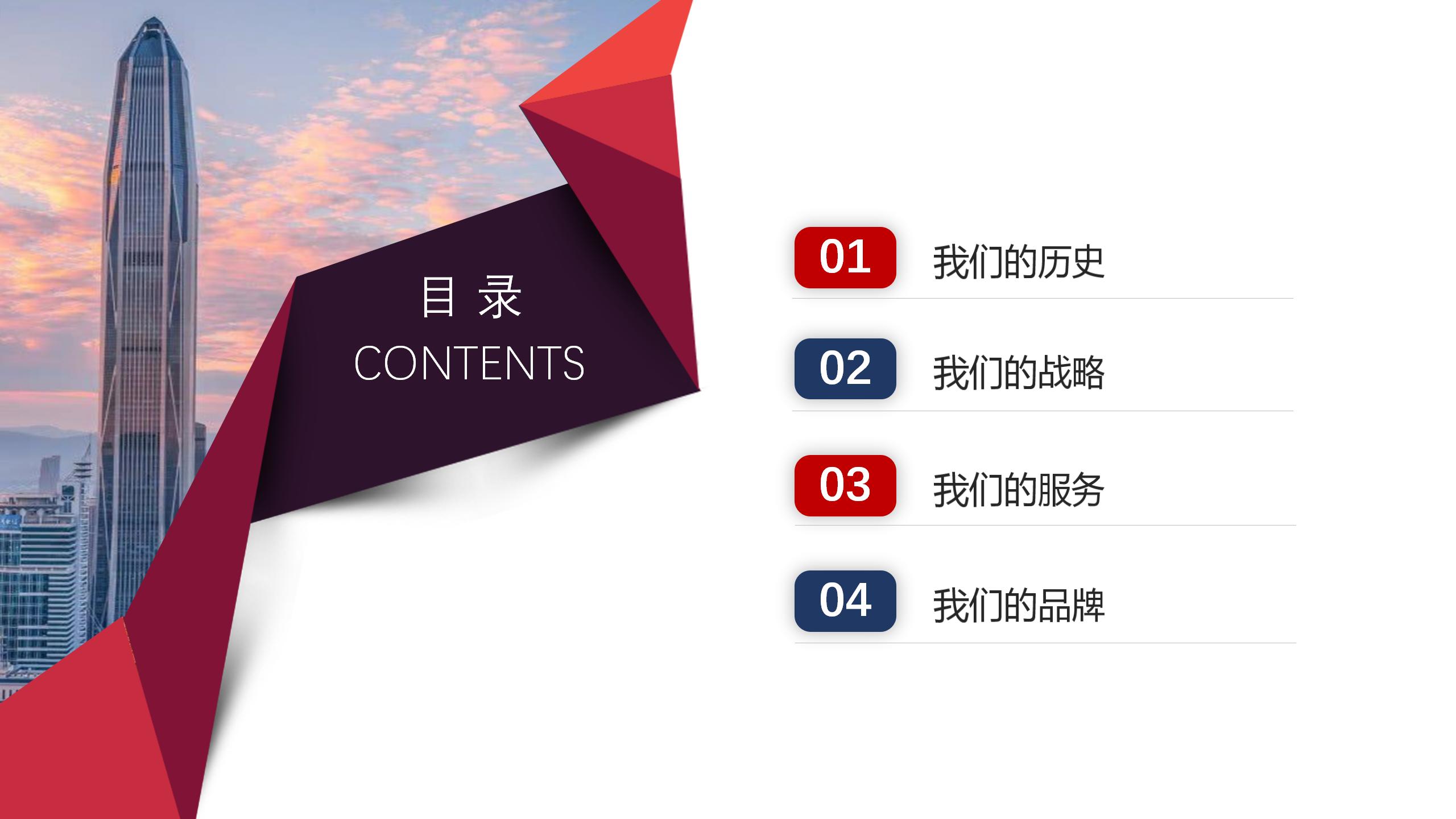 目 录
CONTENTS

01 我们的历史

02 我们的战略

03 我们的服务

04 我们的品牌